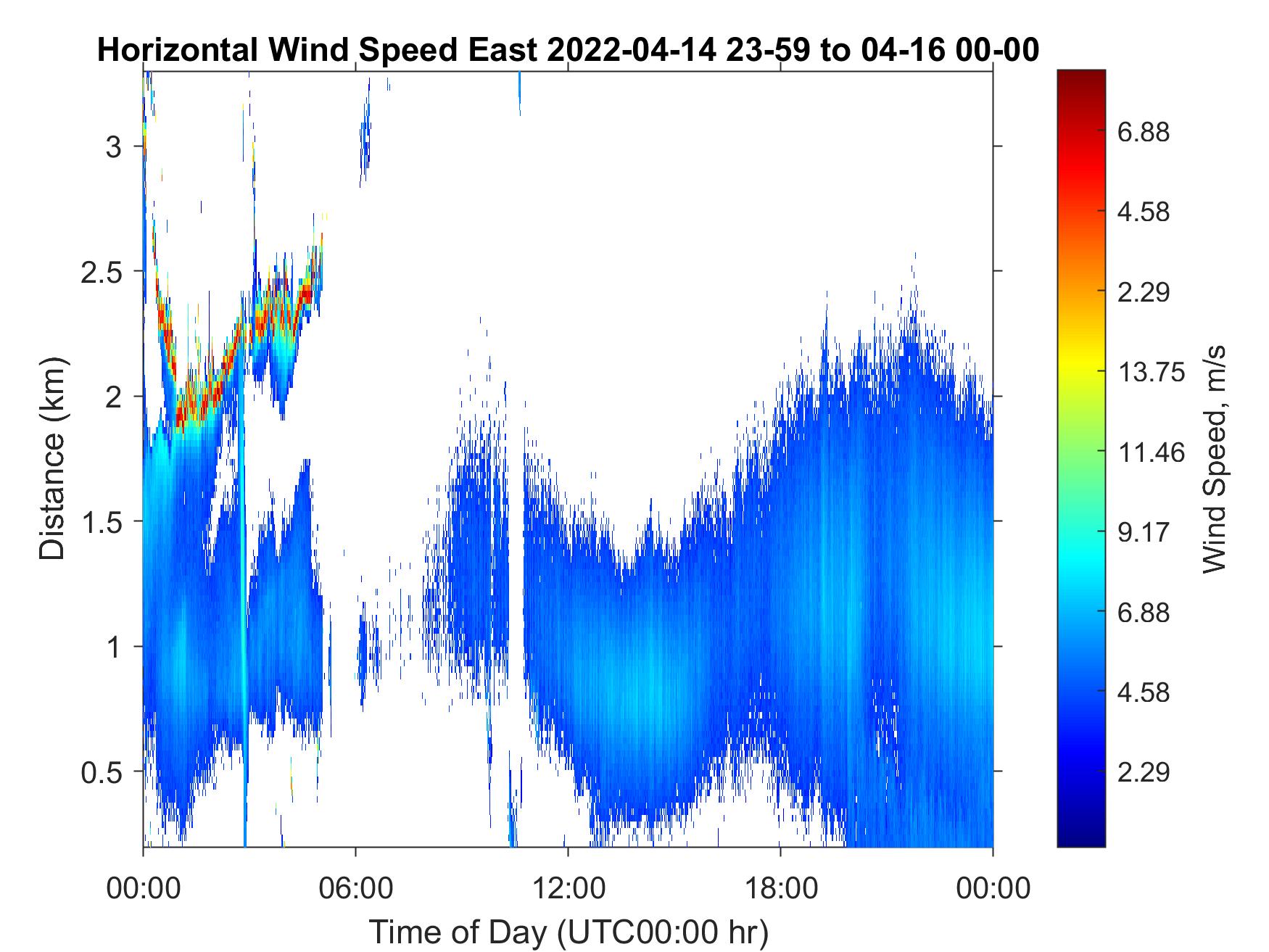 Horizontal Wind Speed East 2022-04-14 23-59 to 04-16 00-00

Distance (km)

3
2.5
2
1.5
1
0.5

00:00
06:00
12:00
18:00
00:00

Time of Day (UTC00:00 hr)

6.88
4.58
2.29
13.75
11.46
9.17
6.88
4.58
2.29

Wind Speed, m/s